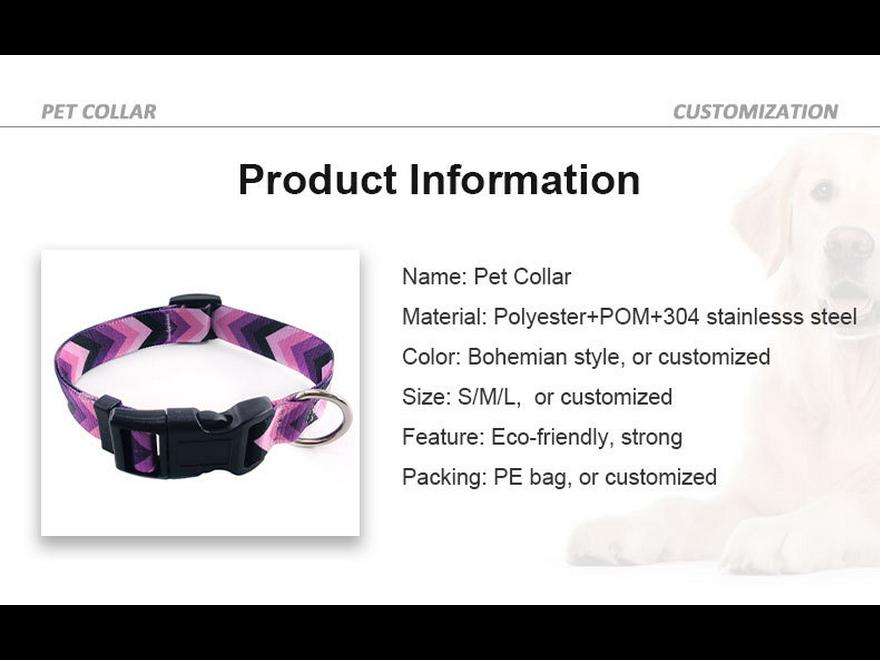 PET COLLAR

CUSTOMIZATION

Product Information

Name: Pet Collar

Material: Polyester+POM+304 stainlesss steel

Color: Bohemian style, or customized

Size: S/M/L,  or customized

Feature: Eco-friendly, strong

Packing: PE bag, or customized